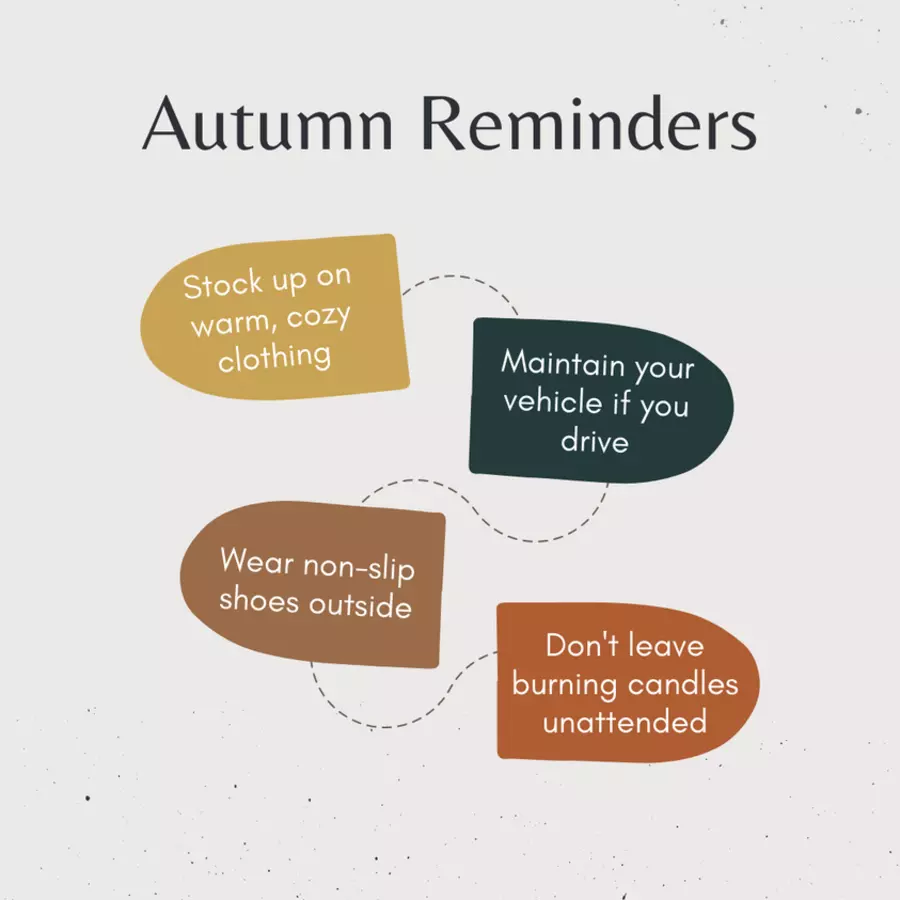 Autumn Reminders

Stock up on warm, cozy clothing

Maintain your vehicle if you drive

Wear non-slip shoes outside

Don't leave burning candles unattended